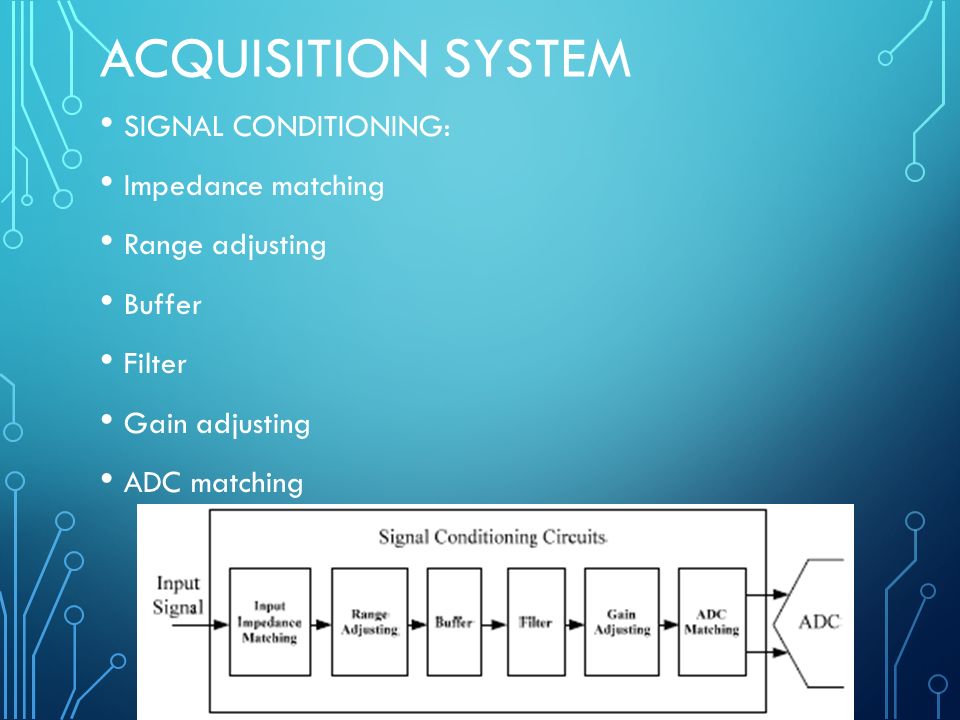 ACQUISITION SYSTEM

• SIGNAL CONDITIONING:

• Impedance matching

• Range adjusting

• Buffer

• Filter

• Gain adjusting

• ADC matching

Signal Conditioning Circuits

Input Signal

Input Impedance Matching

Range Adjusting

Buffer

Filter

Gain Adjusting

ADC Matching

ADC